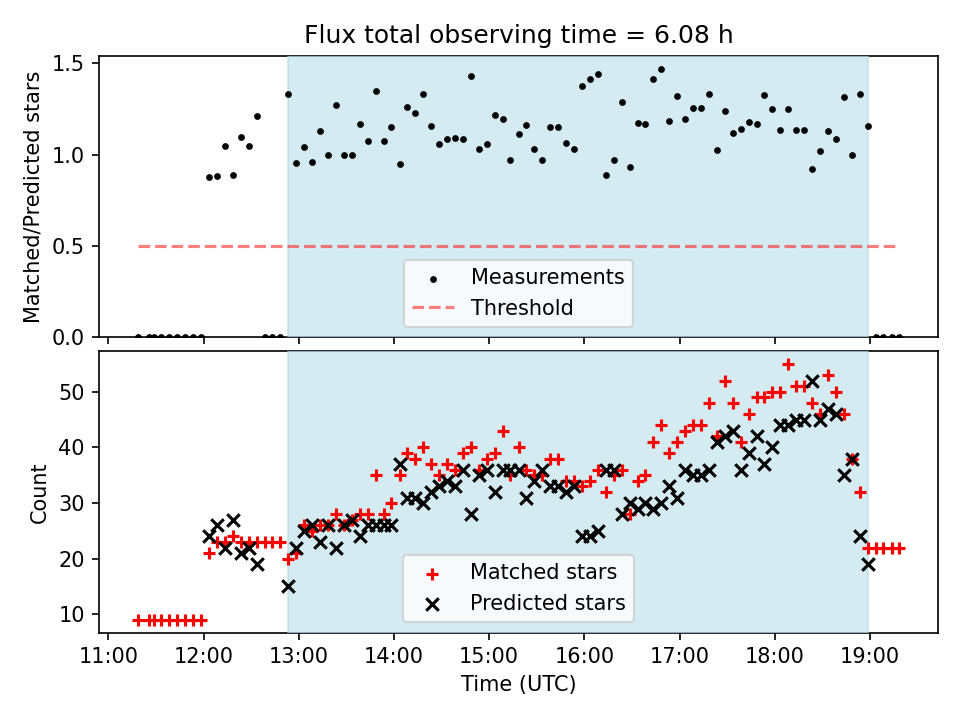 Flux total observing time = 6.08 h

Matched/Predicted stars

1.5
1.0
0.5
0.0

Measurements
Threshold

Count

50
40
30
20
10

Matched stars
Predicted stars

11:00 12:00 13:00 14:00 15:00 16:00 17:00 18:00 19:00

Time (UTC)